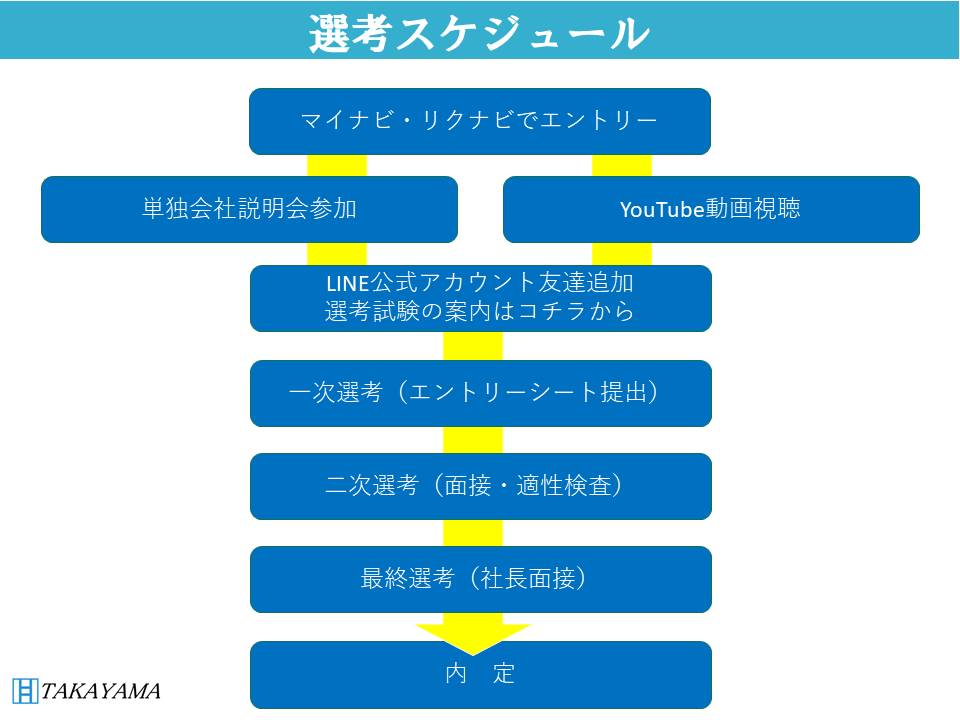 選考スケジュール

マイナビ・リクナビでエントリー

単独会社説明会参加

YouTube動画視聴

LINE公式アカウント友達追加
選考試験の案内はコチラから

一次選考（エントリーシート提出）

二次選考（面接・適性検査）

最終選考（社長面接）

内　定

TAKAYAMA